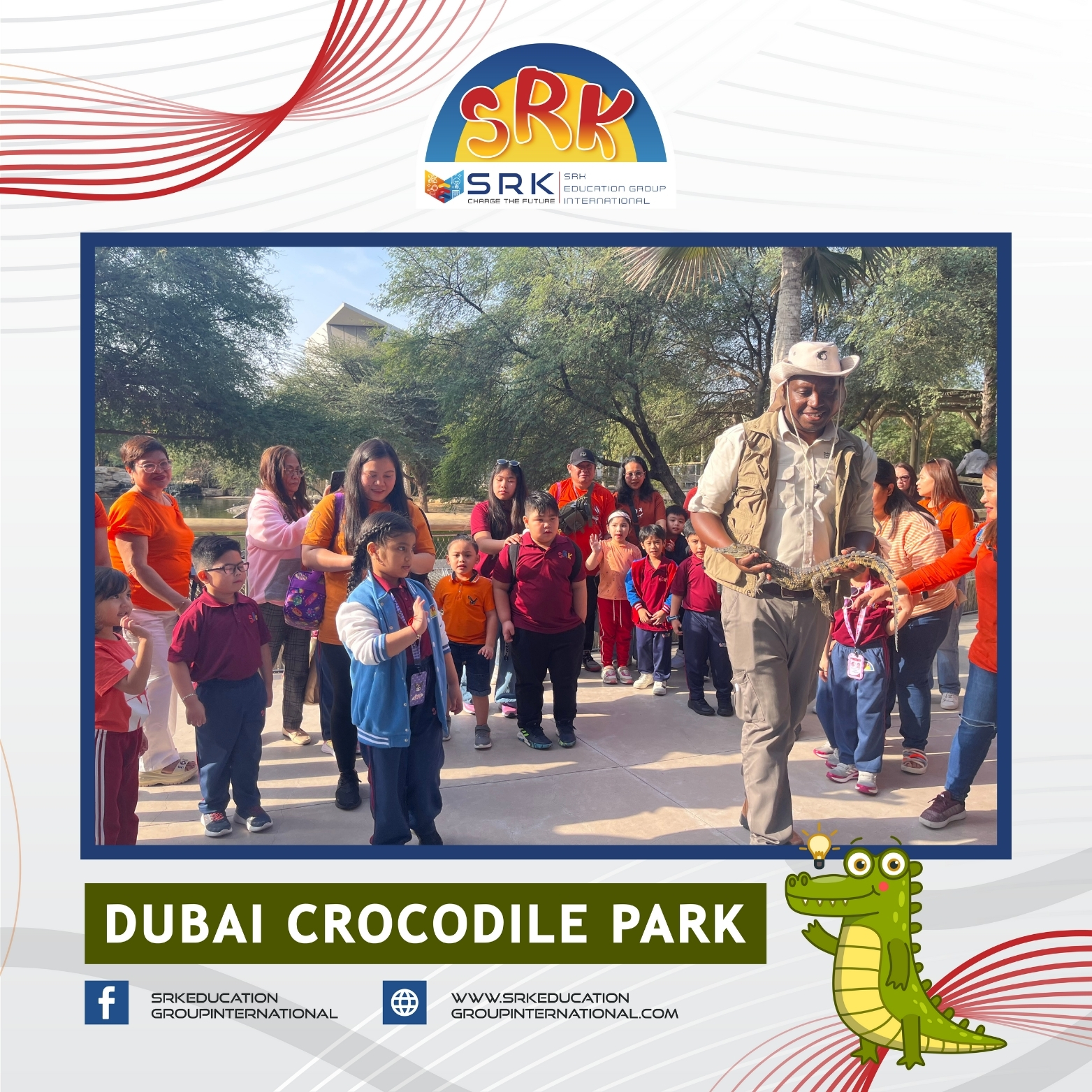 SRK

SRK
CHARGE THE FUTURE
SRK
EDUCATION GROUP
INTERNATIONAL

DUBAI CROCODILE PARK

SRKEDUCATION GROUPINTERNATIONAL

WWW.SRKEDUCATION GROUPINTERNATIONAL.COM